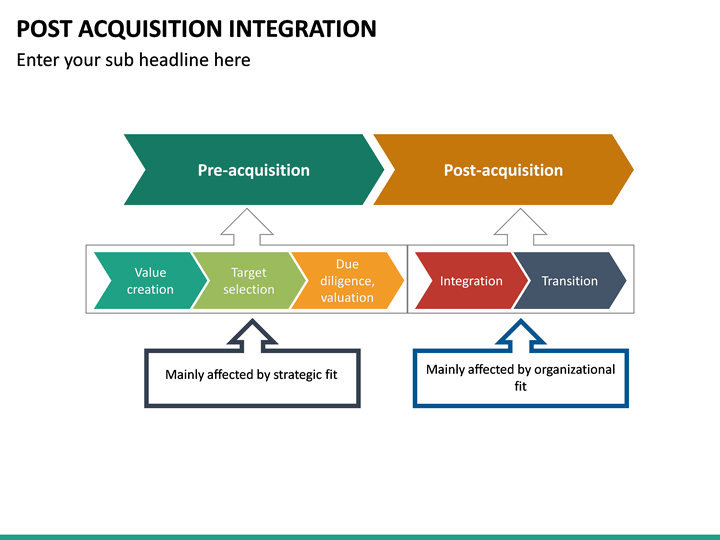 POST ACQUISITION INTEGRATION

Enter your sub headline here

Pre-acquisition

Post-acquisition

Value creation

Target selection

Due diligence, valuation

Integration

Transition

Mainly affected by strategic fit

Mainly affected by organizational fit